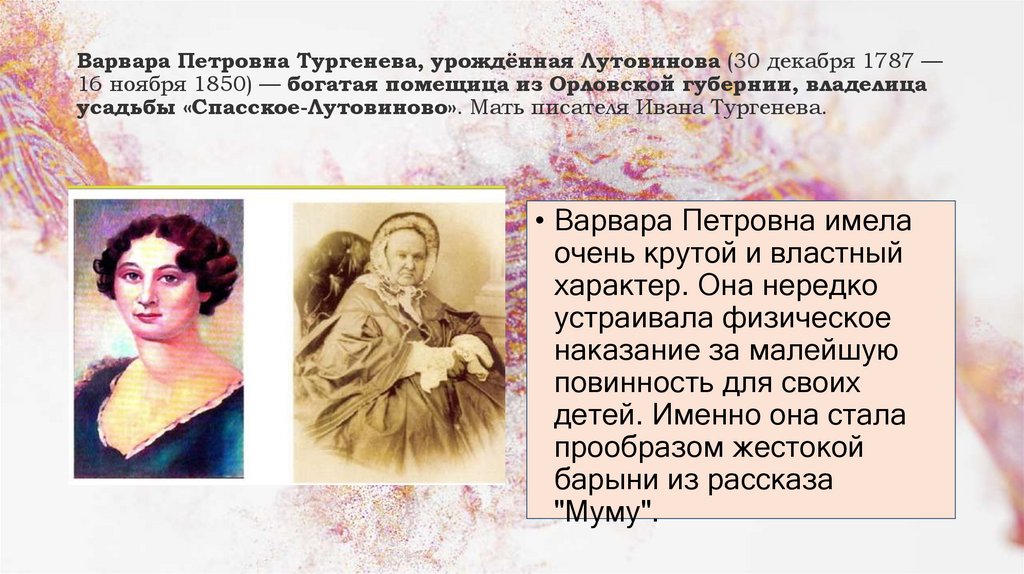 Варвара Петровна Тургенева, урождённая Лутовинова (30 декабря 1787 — 16 ноября 1850) — богатая помещица из Орловской губернии, владелица усадьбы «Спасское-Лутовиново». Мать писателя Ивана Тургенева.

• Варвара Петровна имела очень крутой и властный характер. Она нередко устраивала физическое наказание за малейшую повинность для своих детей. Именно она стала прообразом жестокой барыни из рассказа "Муму".